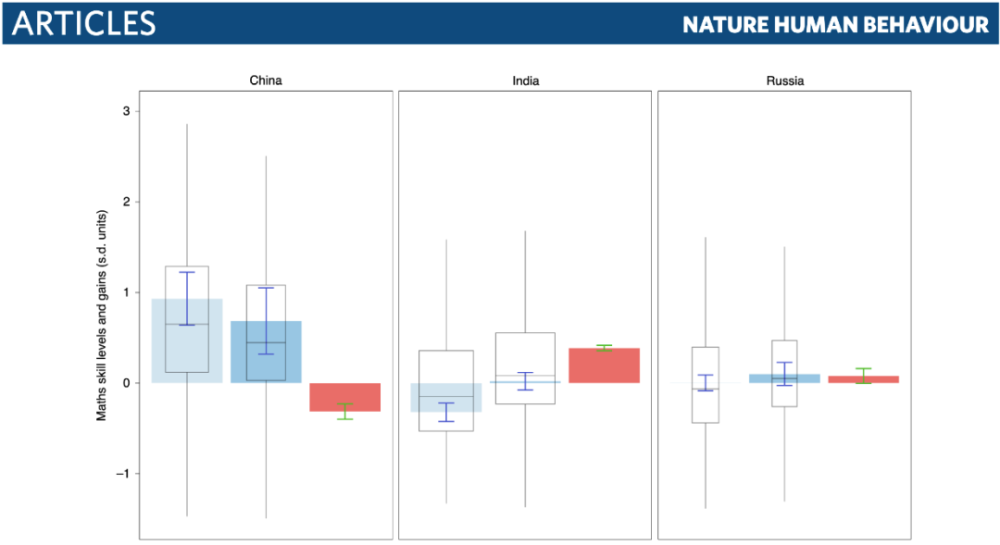 ARTICLES

NATURE HUMAN BEHAVIOUR

China

India

Russia

Maths skill levels and gains (s.d. units)

3

2

1

0

−1